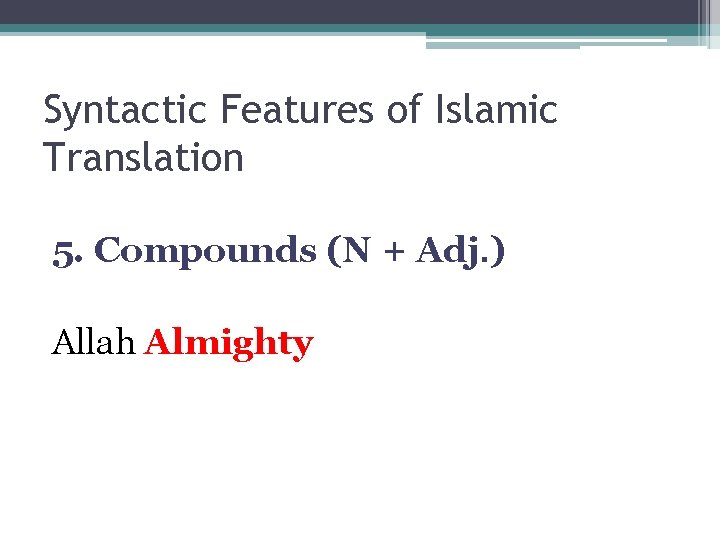 Syntactic Features of Islamic Translation

5. Compounds (N + Adj.)

Allah Almighty